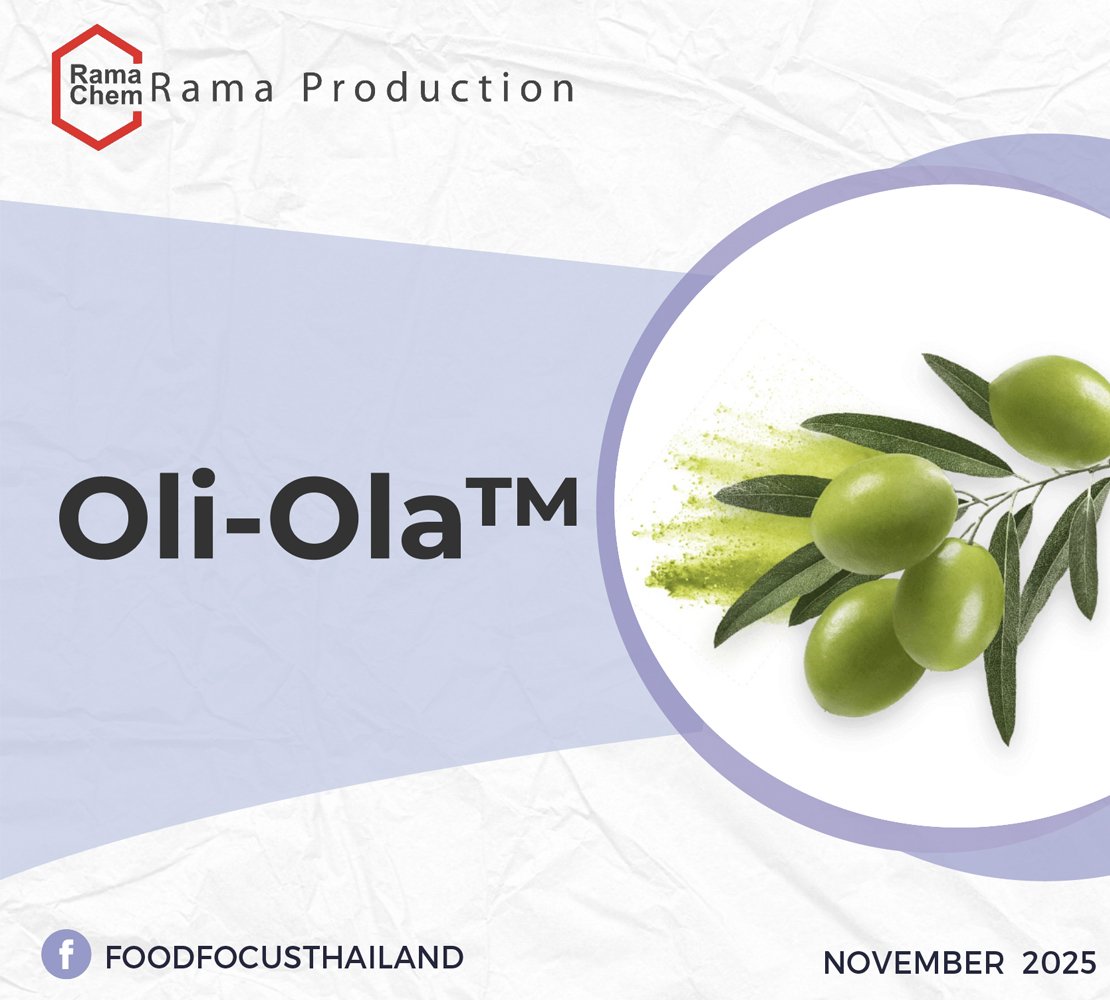 Rama Chem Rama Production

Oli-Ola™

f FOODFOCUSTHAILAND

NOVEMBER 2025